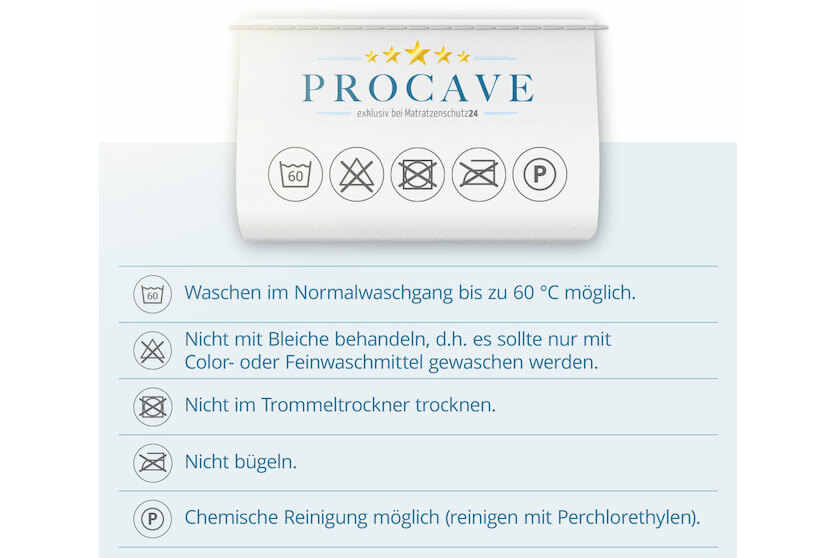 PROCAVE
exklusiv bei Matratzenschutz24

60

P

60 Waschen im Normalwaschgang bis zu 60 °C möglich.

Nicht mit Bleiche behandeln, d.h. es sollte nur mit Color- oder Feinwaschmittel gewaschen werden.

Nicht im Trommeltrockner trocknen.

Nicht bügeln.

P Chemische Reinigung möglich (reinigen mit Perchlorethylen).